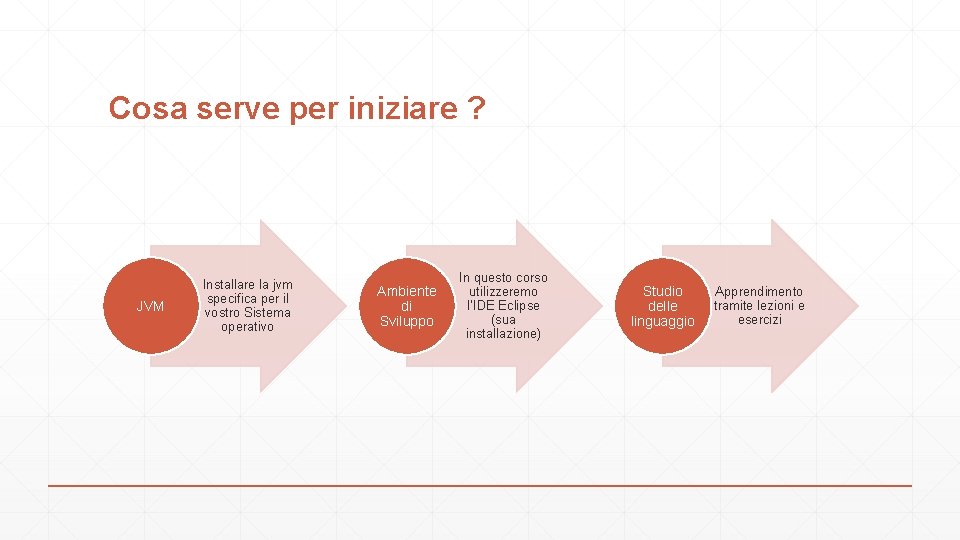 Cosa serve per iniziare ?

JVM

Installare la jvm specifica per il vostro Sistema operativo

Ambiente di Sviluppo

In questo corso utilizzeremo l'IDE Eclipse (sua installazione)

Studio delle linguaggio

Apprendimento tramite lezioni e esercizi